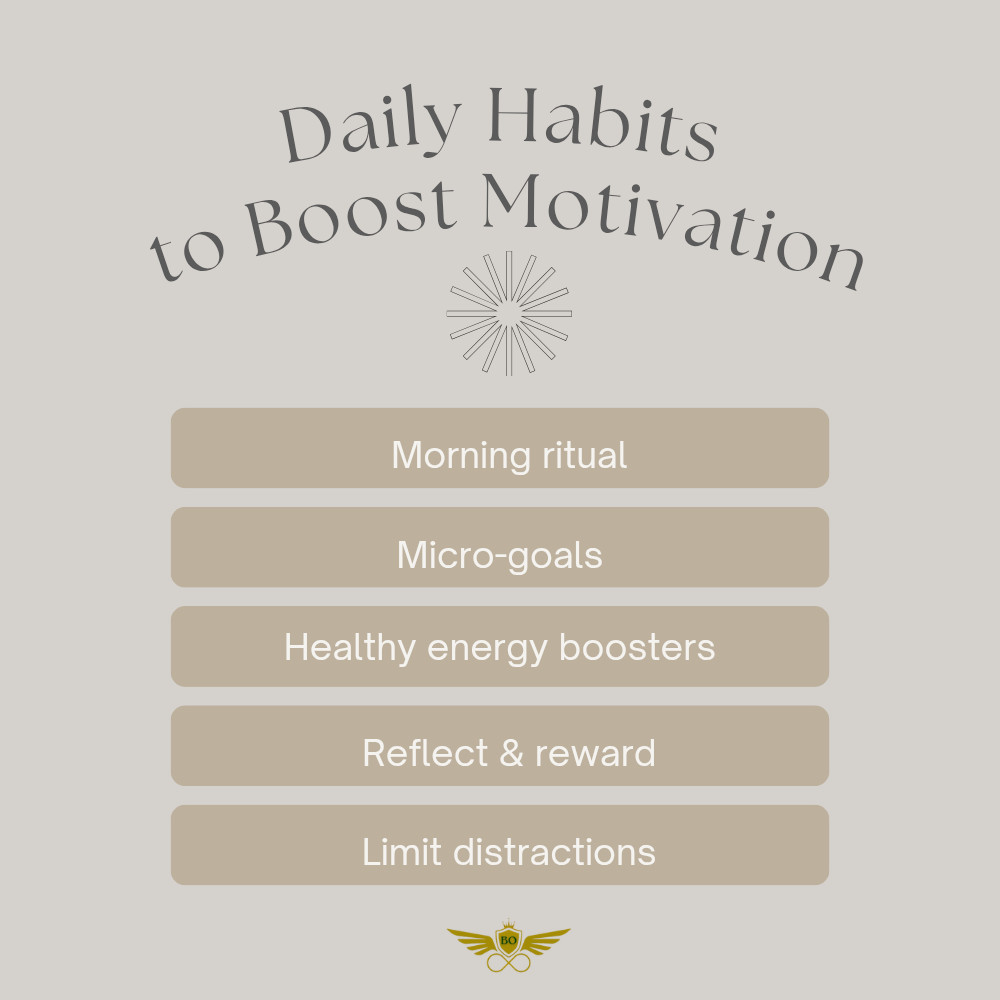 Daily Habits
to Boost Motivation

Morning ritual

Micro-goals

Healthy energy boosters

Reflect & reward

Limit distractions

BO